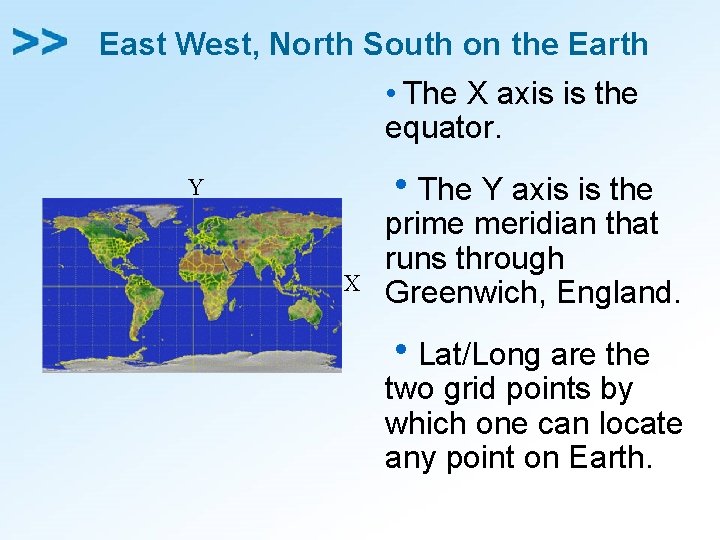 >> East West, North South on the Earth

Y

X

• The X axis is the equator.

• The Y axis is the prime meridian that runs through Greenwich, England.

• Lat/Long are the two grid points by which one can locate any point on Earth.